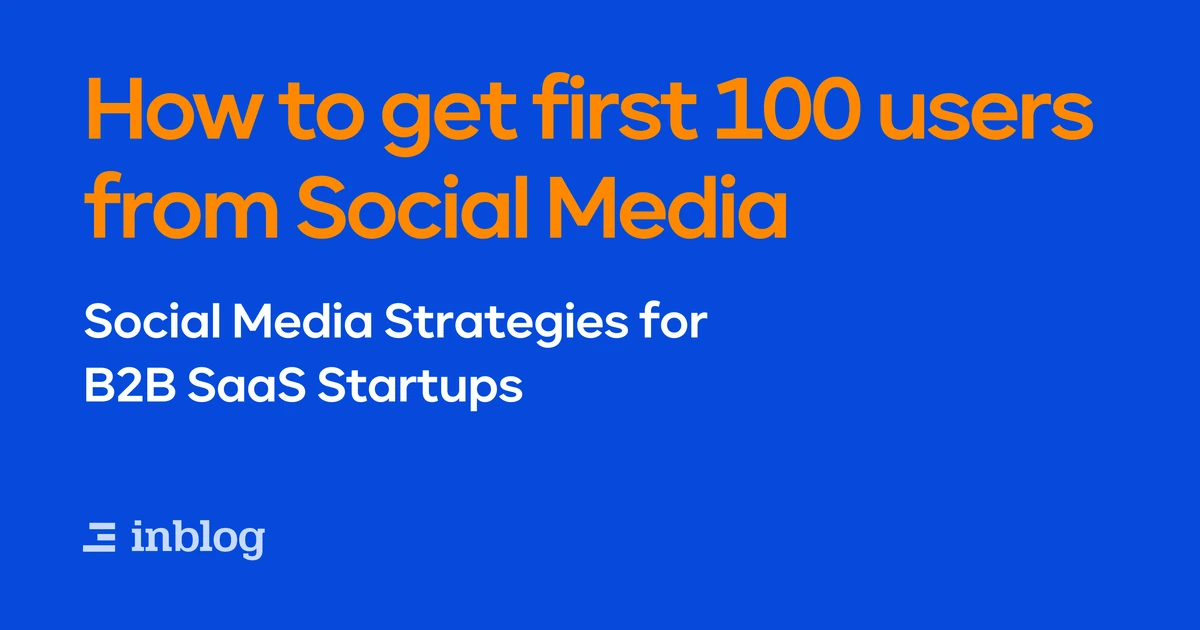 How to get first 100 users from Social Media

Social Media Strategies for B2B SaaS Startups

inblog